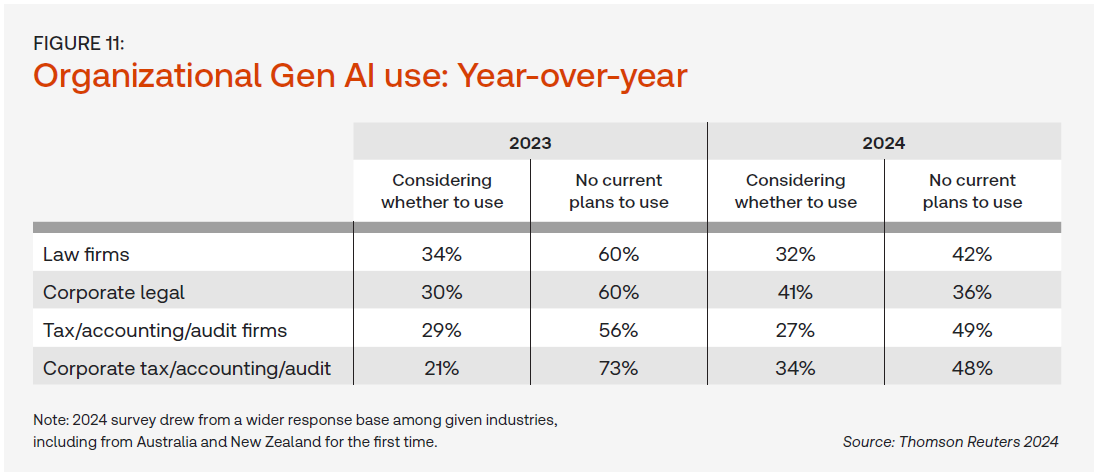 FIGURE 11:
Organizational Gen AI use: Year-over-year

| | 2023 | | 2024 | |
|---|---|---|---|---|
| | Considering whether to use | No current plans to use | Considering whether to use | No current plans to use |
| Law firms | 34% | 60% | 32% | 42% |
| Corporate legal | 30% | 60% | 41% | 36% |
| Tax/accounting/audit firms | 29% | 56% | 27% | 49% |
| Corporate tax/accounting/audit | 21% | 73% | 34% | 48% |

Note: 2024 survey drew from a wider response base among given industries, including from Australia and New Zealand for the first time.

Source: Thomson Reuters 2024